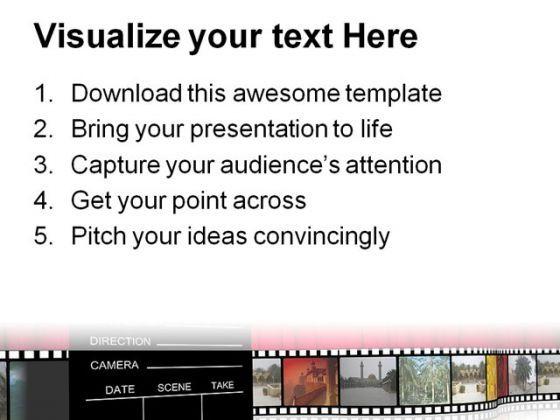 Visualize your text Here

1. Download this awesome template
2. Bring your presentation to life
3. Capture your audience's attention
4. Get your point across
5. Pitch your ideas convincingly

DIRECTION
CAMERA
DATE SCENE TAKE